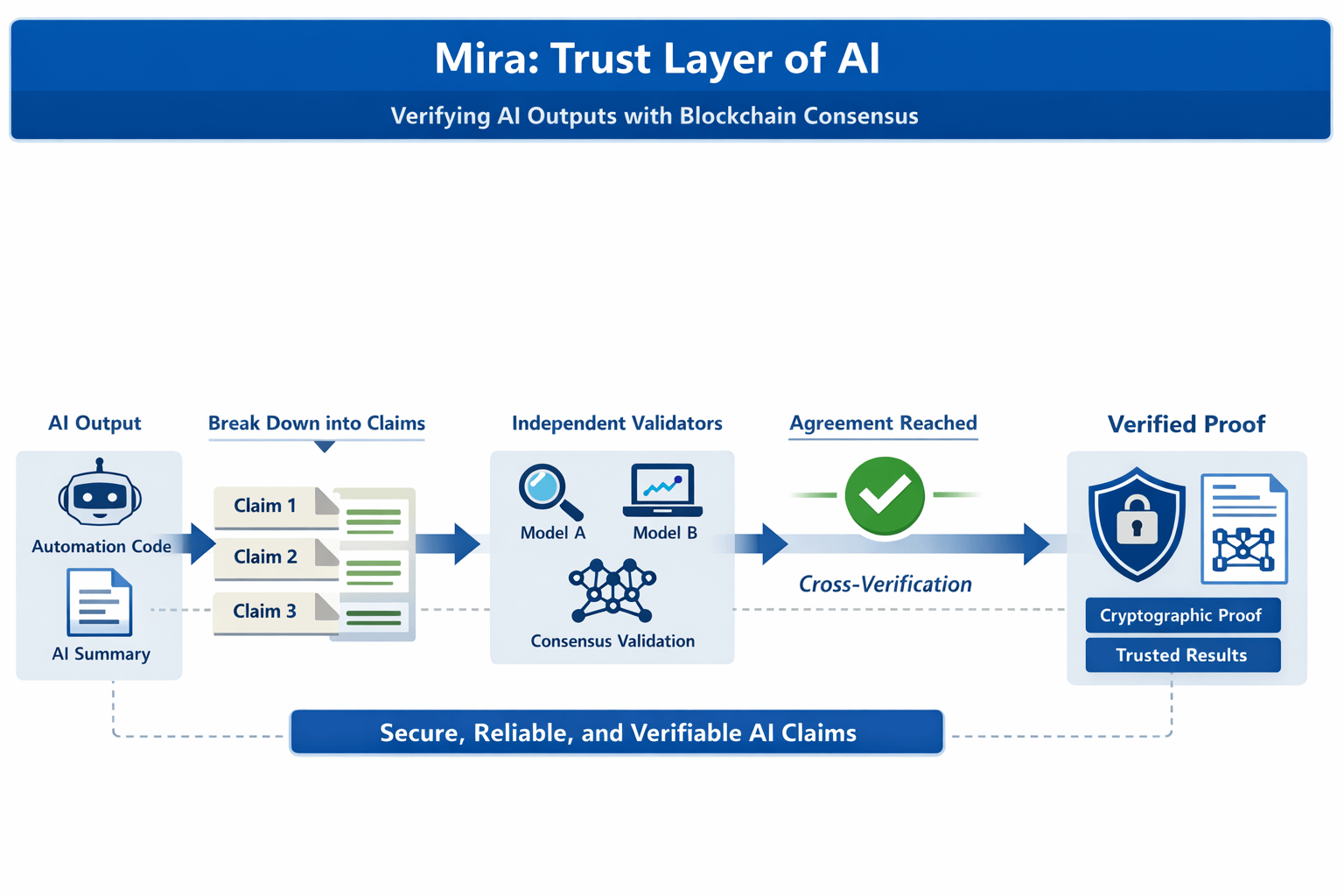 Mira: Trust Layer of AI

Verifying AI Outputs with Blockchain Consensus

AI Output

Automation Code

AI Summary

Break Down into Claims

Claim 1

Claim 2

Claim 3

Independent Validators

Model A

Model B

Consensus Validation

Agreement Reached

Cross-Verification

Verified Proof

Cryptographic Proof

Trusted Results

Secure, Reliable, and Verifiable AI Claims